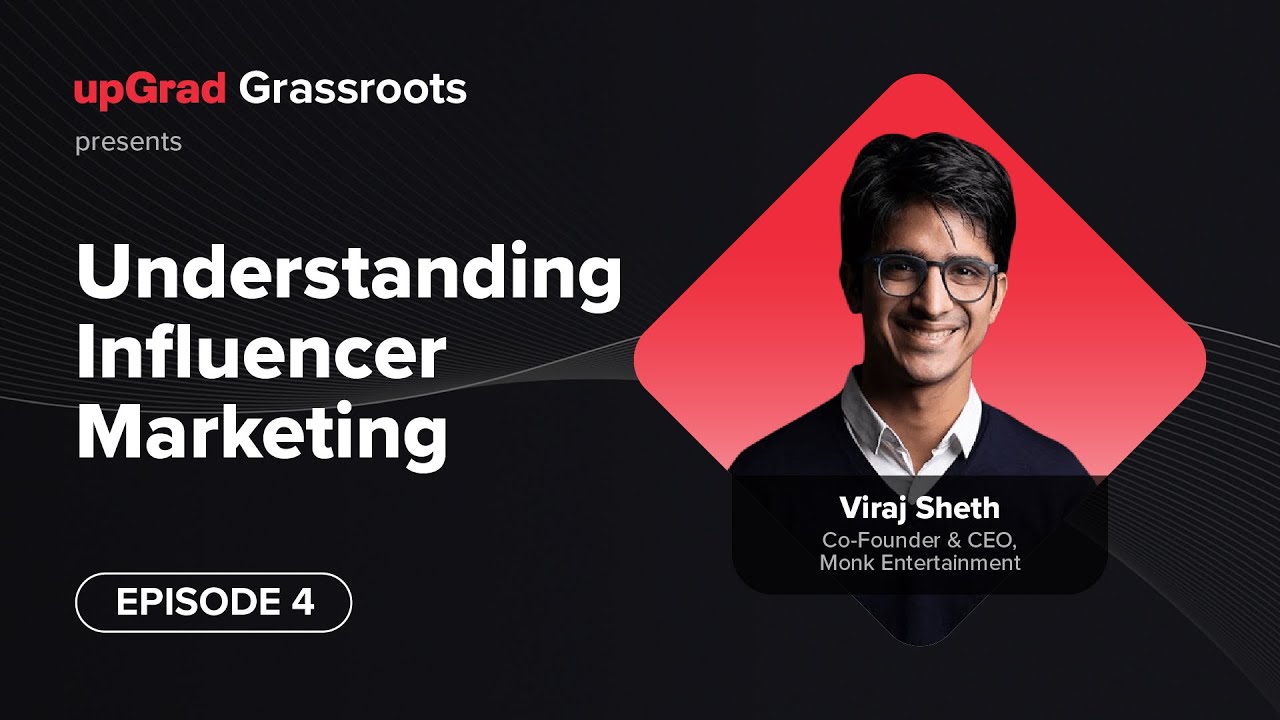 upGrad Grassroots
presents

Understanding Influencer Marketing

EPISODE 4

Viraj Sheth
Co-Founder & CEO, Monk Entertainment